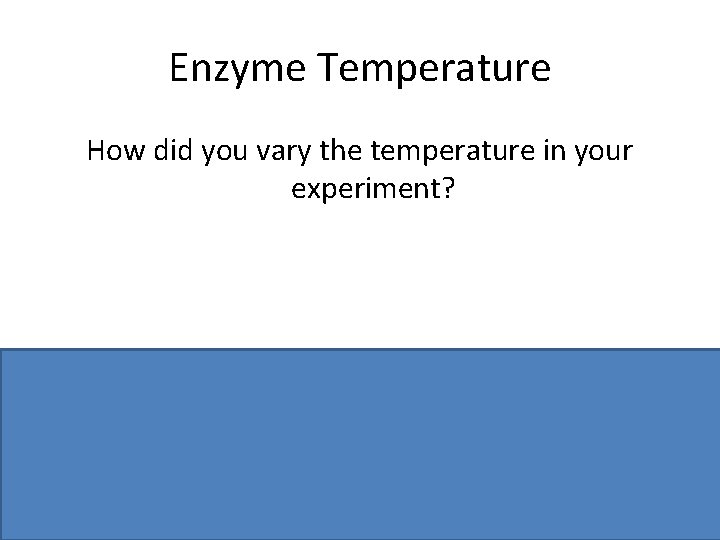 Enzyme Temperature

How did you vary the temperature in your experiment?